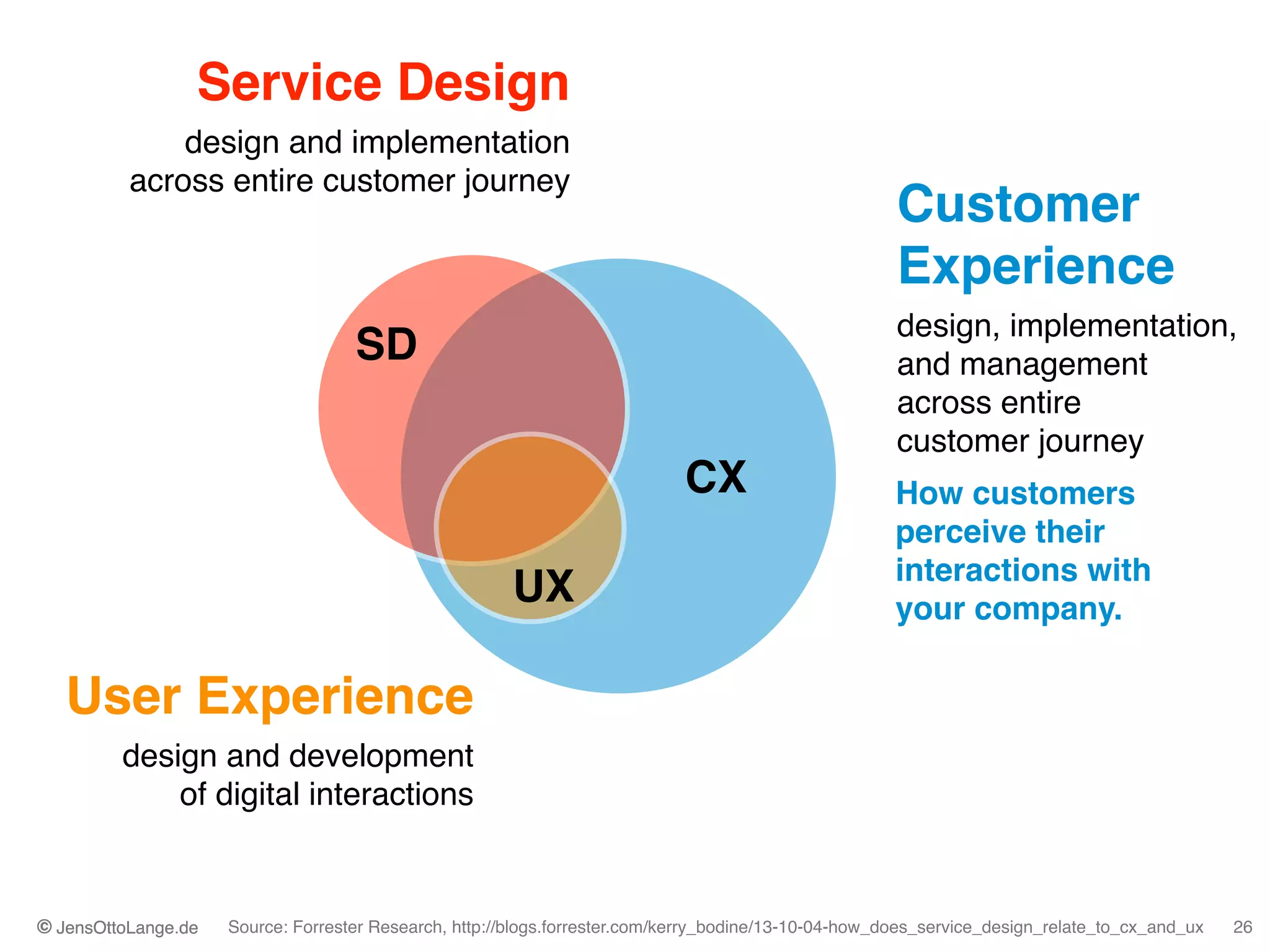 Service Design

design and implementation across entire customer journey

Customer Experience

design, implementation, and management across entire customer journey

How customers perceive their interactions with your company.

SD

CX

UX

User Experience

design and development of digital interactions

© JensOttoLange.de Source: Forrester Research, http://blogs.forrester.com/kerry_bodine/13-10-04-how_does_service_design_relate_to_cx_and_ux 26